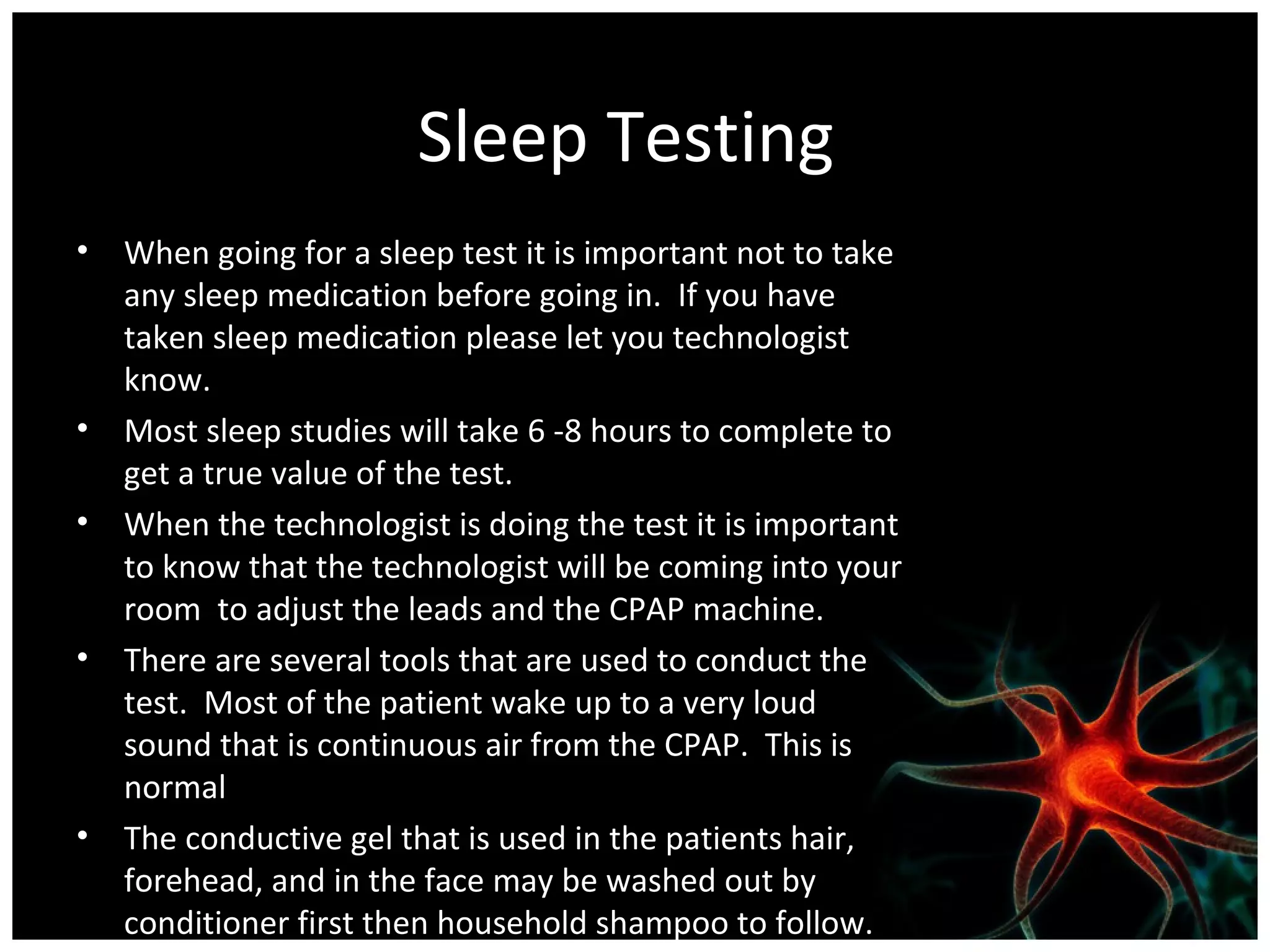 Sleep Testing

• When going for a sleep test it is important not to take any sleep medication before going in. If you have taken sleep medication please let you technologist know.

• Most sleep studies will take 6 -8 hours to complete to get a true value of the test.

• When the technologist is doing the test it is important to know that the technologist will be coming into your room to adjust the leads and the CPAP machine.

• There are several tools that are used to conduct the test. Most of the patient wake up to a very loud sound that is continuous air from the CPAP. This is normal

• The conductive gel that is used in the patients hair, forehead, and in the face may be washed out by conditioner first then household shampoo to follow.